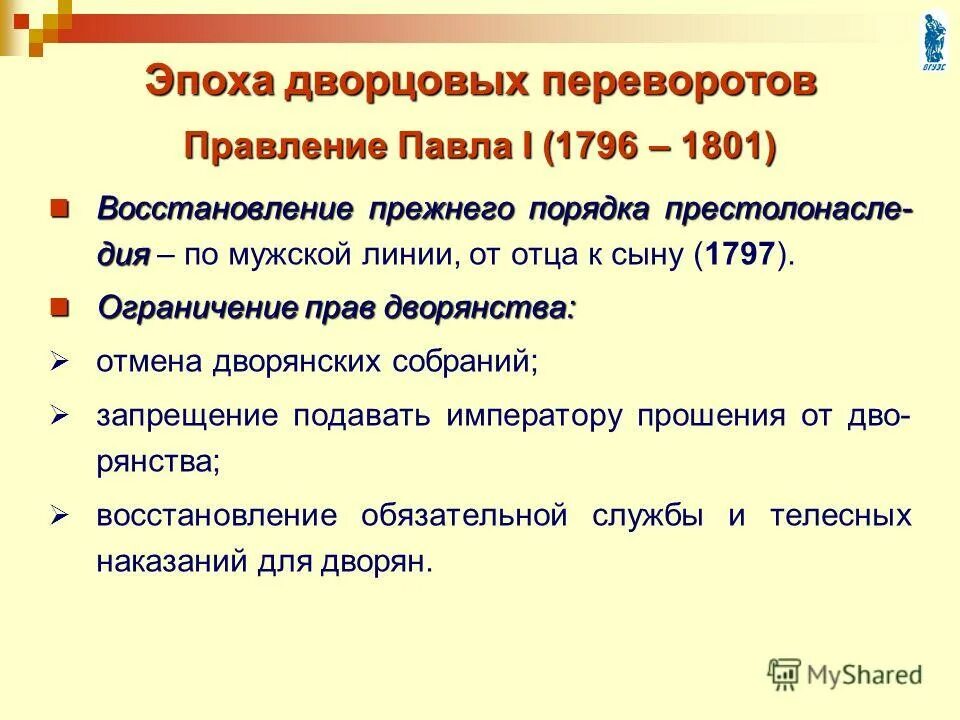 ВГУЭС

Эпоха дворцовых переворотов

Правление Павла I (1796 – 1801)

Восстановление прежнего порядка престолонаследия – по мужской линии, от отца к сыну (1797).

Ограничение прав дворянства:

отмена дворянских собраний;

запрещение подавать императору прошения от дворянства;

восстановление обязательной службы и телесных наказаний для дворян.

MyShared